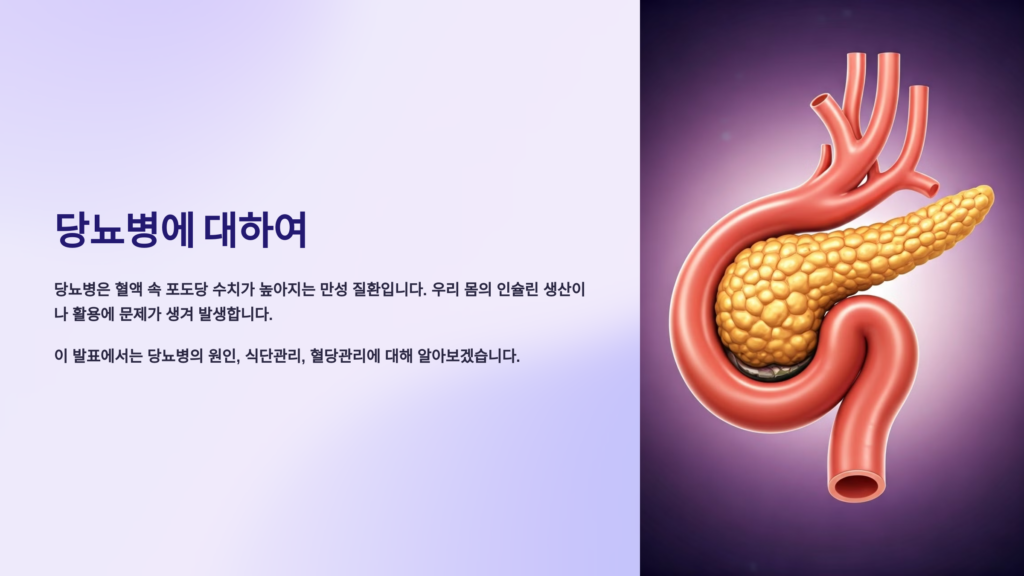 당뇨병에 대하여

당뇨병은 혈액 속 포도당 수치가 높아지는 만성 질환입니다. 우리 몸의 인슐린 생산이나 활용에 문제가 생겨 발생합니다.

이 발표에서는 당뇨병의 원인, 식단관리, 혈당관리에 대해 알아보겠습니다.